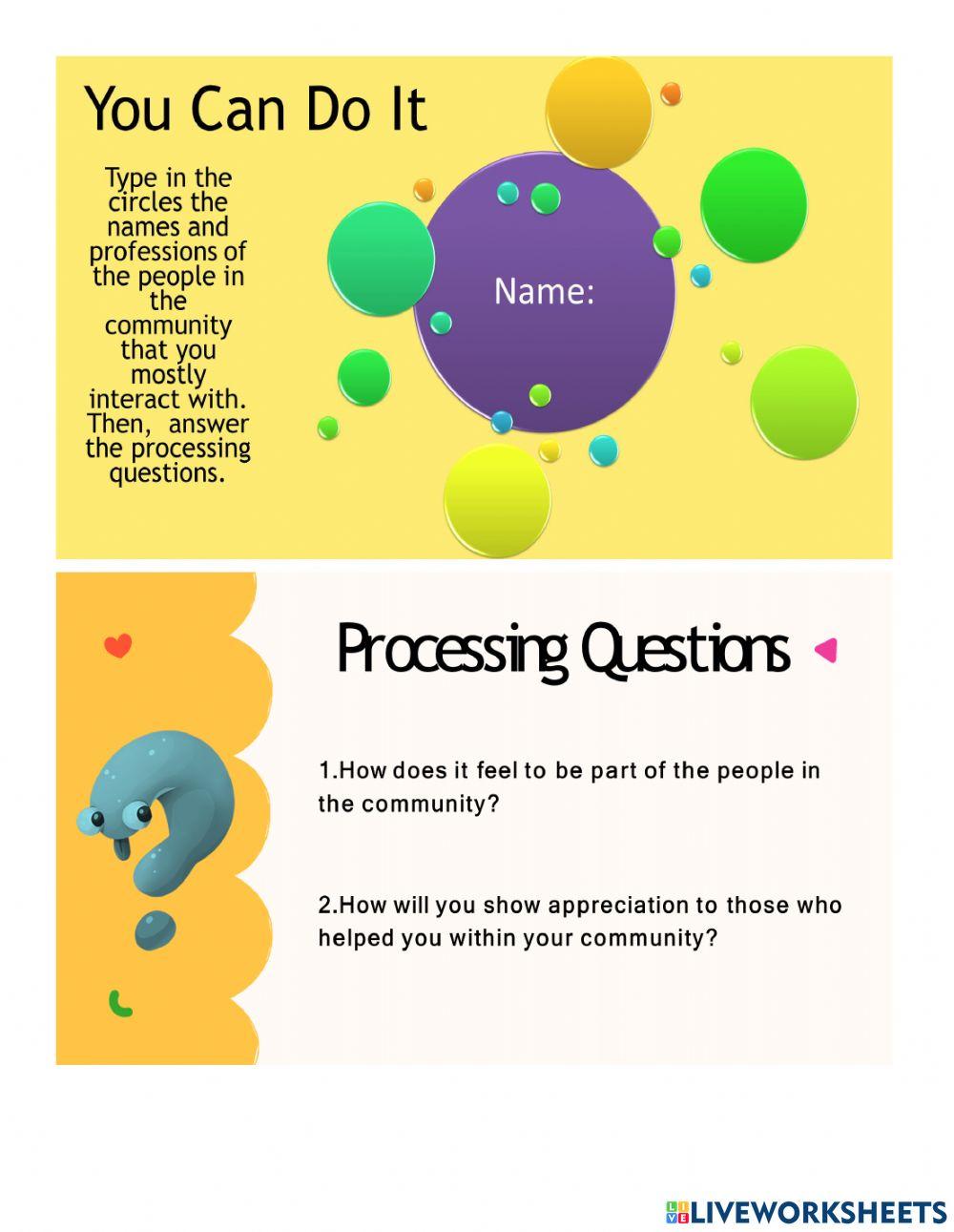 You Can Do It

Type in the circles the names and professions of the people in the community that you mostly interact with. Then, answer the processing questions.

Name:

Processing Questions

1.How does it feel to be part of the people in the community?

2.How will you show appreciation to those who helped you within your community?

LIVEWORKSHEETS